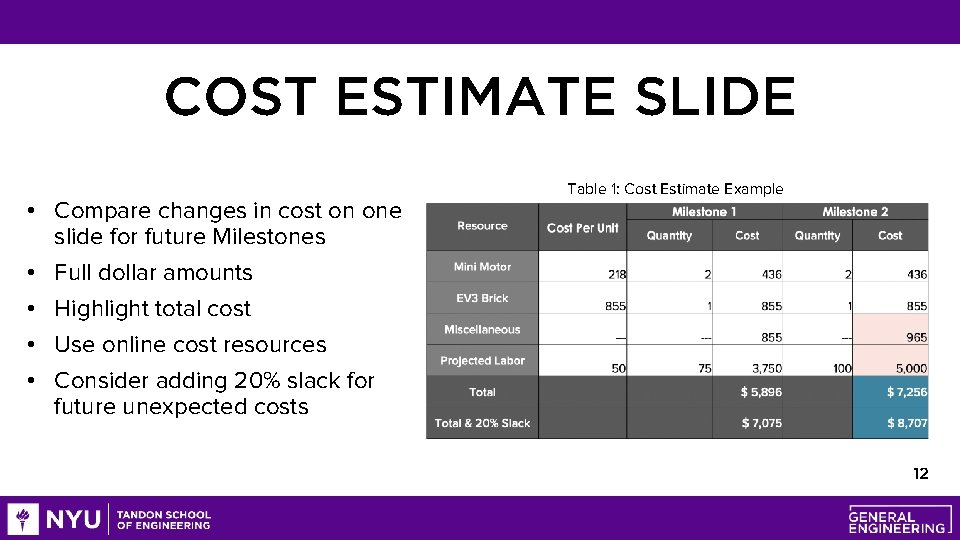 COST ESTIMATE SLIDE

• Compare changes in cost on one slide for future Milestones
• Full dollar amounts
• Highlight total cost
• Use online cost resources
• Consider adding 20% slack for future unexpected costs

Table 1: Cost Estimate Example

| Resource | Cost Per Unit | Milestone 1 | | Milestone 2 | |
|---|---|---|---|---|---|
| | | Quantity | Cost | Quantity | Cost |
| Mini Motor | 218 | 2 | 436 | 2 | 436 |
| EV3 Brick | 855 | 1 | 855 | 1 | 855 |
| Miscellaneous | --- | --- | 855 | --- | 965 |
| Projected Labor | 50 | 75 | 3,750 | 100 | 5,000 |
| Total | | | $ 5,896 | | $ 7,256 |
| Total & 20% Slack | | | $ 7,075 | | $ 8,707 |

12

NYU TANDON SCHOOL OF ENGINEERING

GENERAL ENGINEERING